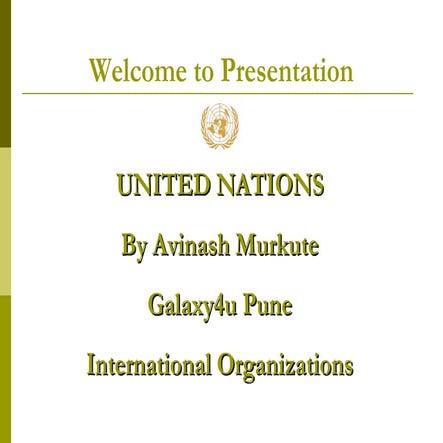 Welcome to Presentation

UNITED NATIONS

By Avinash Murkute

Galaxy4u Pune

International Organizations